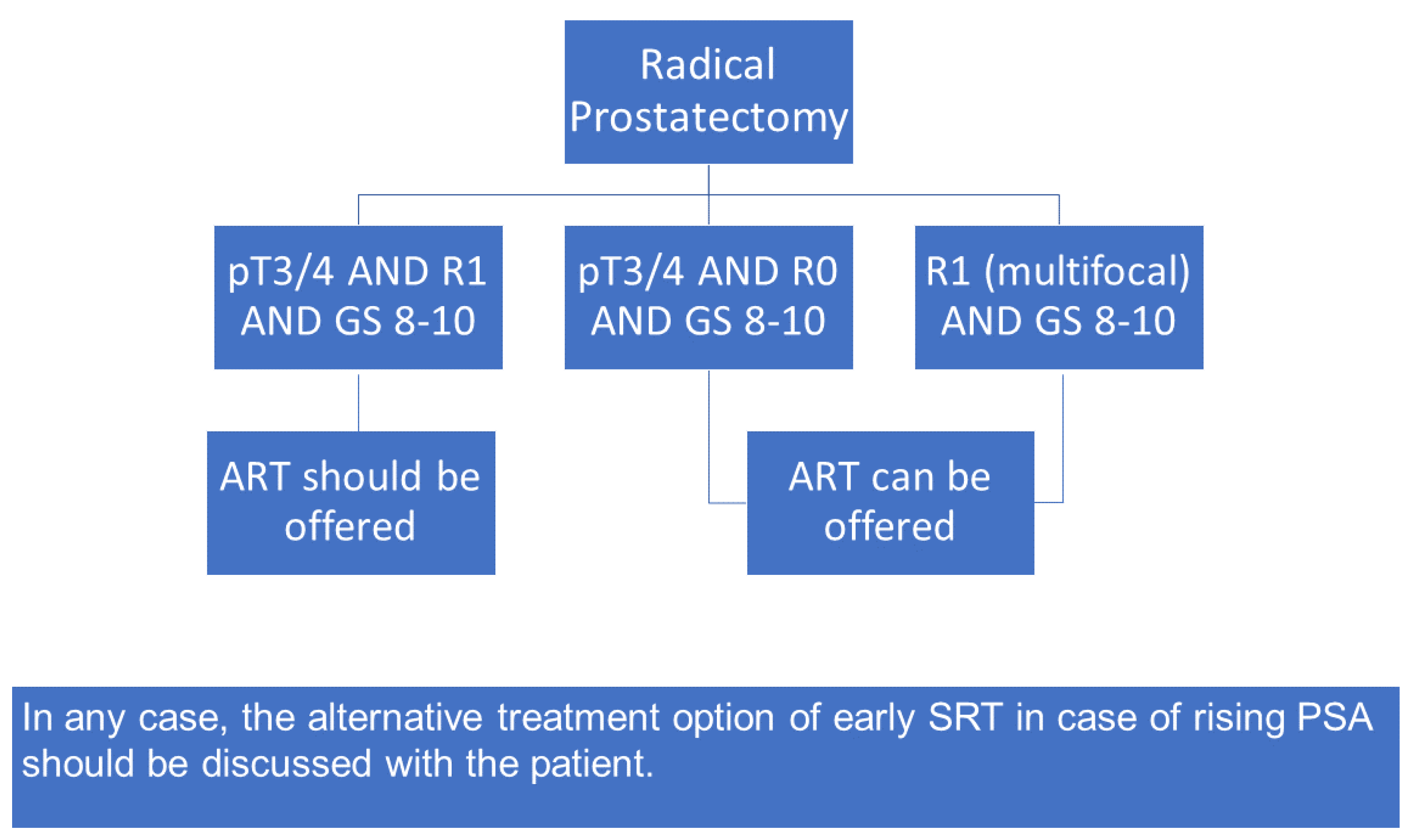 Radical Prostatectomy

pT3/4 AND R1 AND GS 8-10

pT3/4 AND R0 AND GS 8-10

R1 (multifocal) AND GS 8-10

ART should be offered

ART can be offered

In any case, the alternative treatment option of early SRT in case of rising PSA should be discussed with the patient.